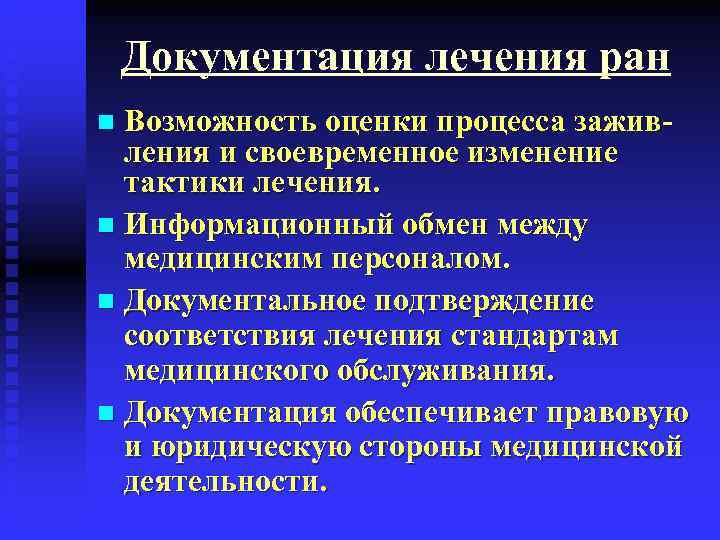 Документация лечения ран

Возможность оценки процесса заживления и своевременное изменение тактики лечения.

Информационный обмен между медицинским персоналом.

Документальное подтверждение соответствия лечения стандартам медицинского обслуживания.

Документация обеспечивает правовую и юридическую стороны медицинской деятельности.